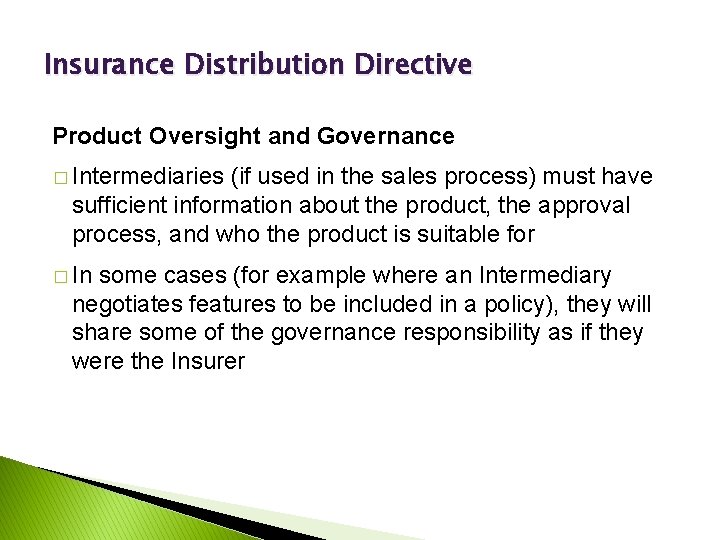 Insurance Distribution Directive

Product Oversight and Governance

□ Intermediaries (if used in the sales process) must have sufficient information about the product, the approval process, and who the product is suitable for

□ In some cases (for example where an Intermediary negotiates features to be included in a policy), they will share some of the governance responsibility as if they were the Insurer